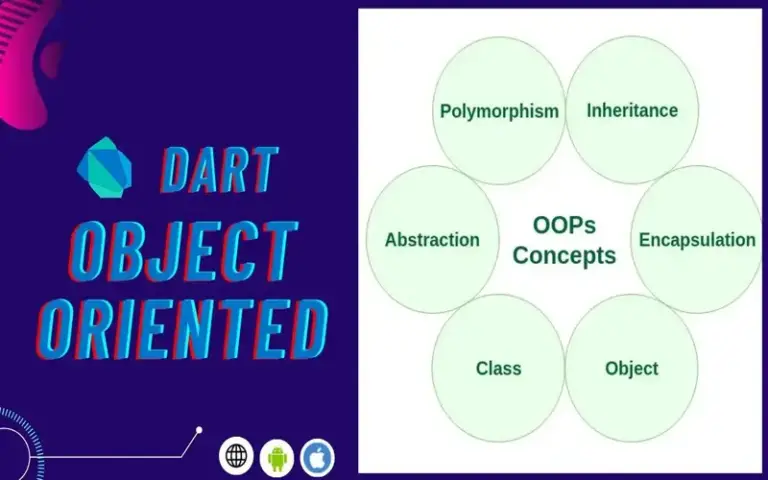 DART
OBJECT
ORIENTED

Polymorphism
Inheritance
Abstraction
OOPs Concepts
Encapsulation
Class
Object